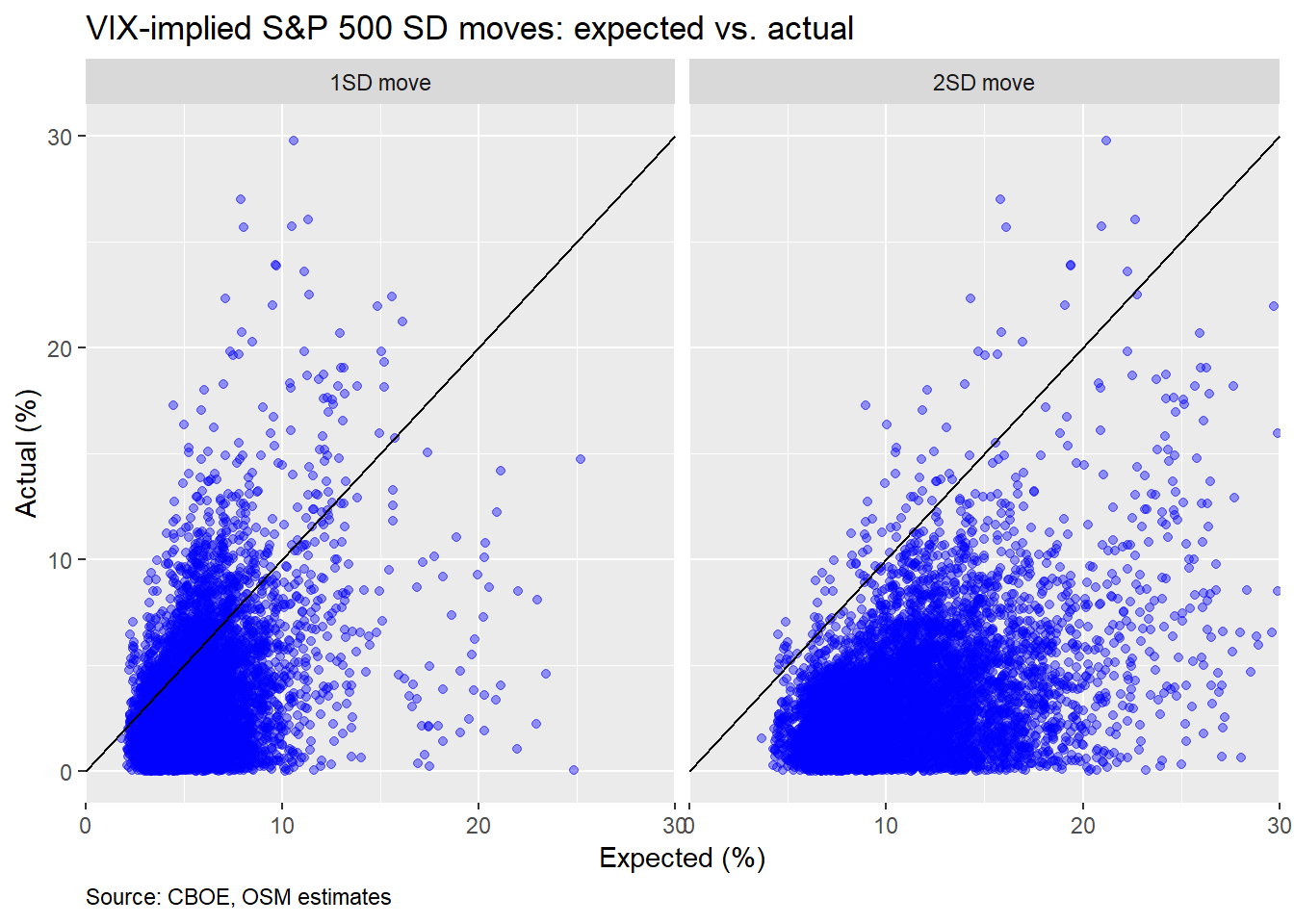 VIX-implied S&P 500 SD moves: expected vs. actual

1SD move

2SD move

Actual (%)

30

20

10

0

0

10

20

30

0

10

20

30

Expected (%)

Source: CBOE, OSM estimates